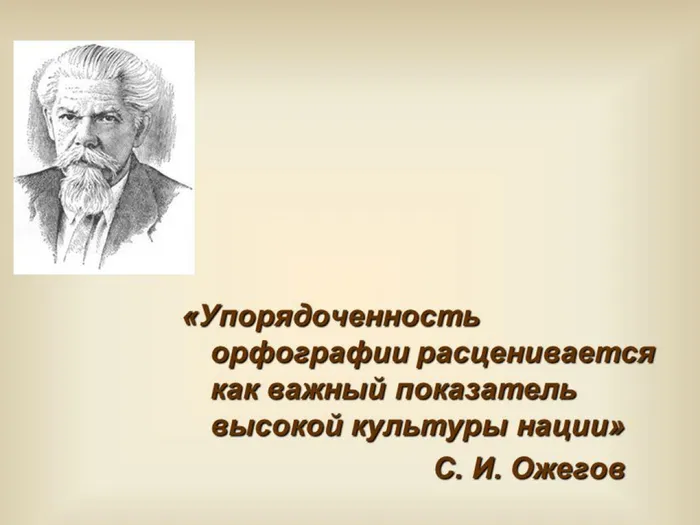 «Упорядоченность орфографии расценивается как важный показатель высокой культуры нации»

С. И. Ожегов